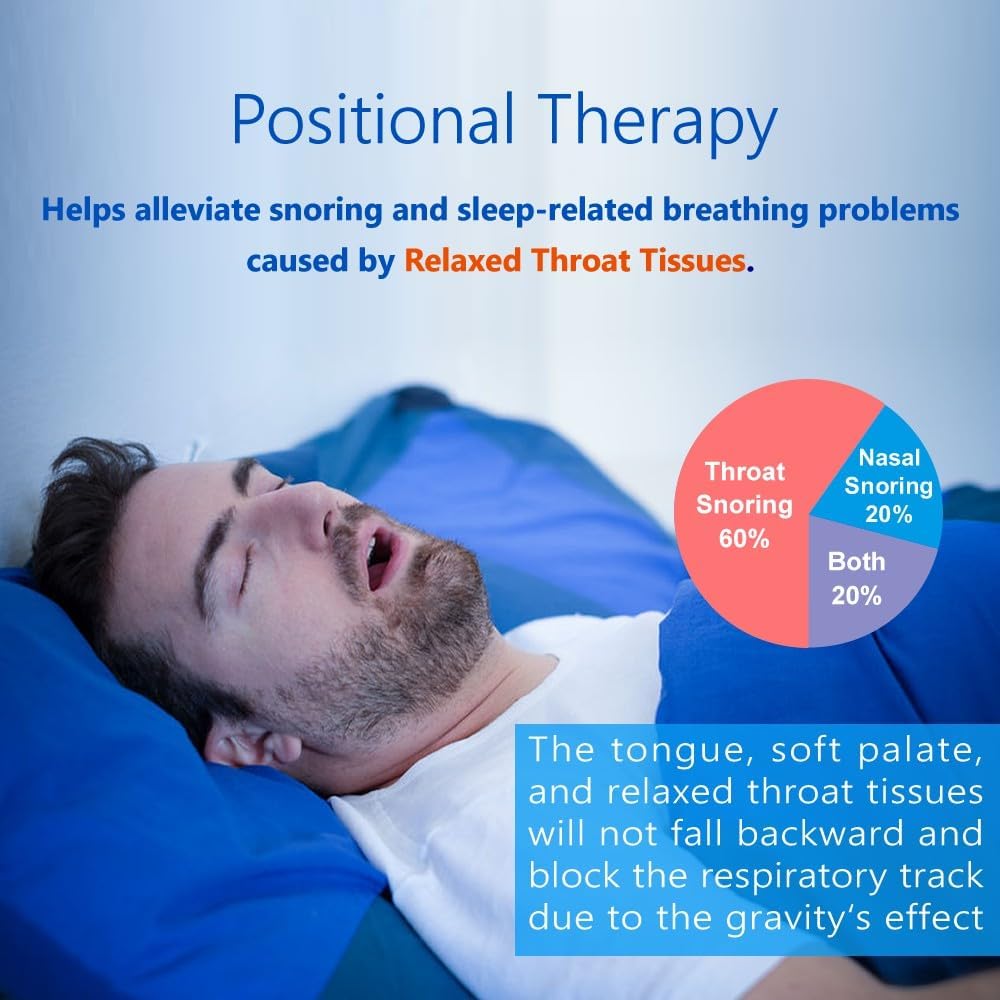 Positional Therapy

Helps alleviate snoring and sleep-related breathing problems caused by Relaxed Throat Tissues.

Throat Snoring 60%

Nasal Snoring 20%

Both 20%

The tongue, soft palate, and relaxed throat tissues will not fall backward and block the respiratory track due to the gravity's effect